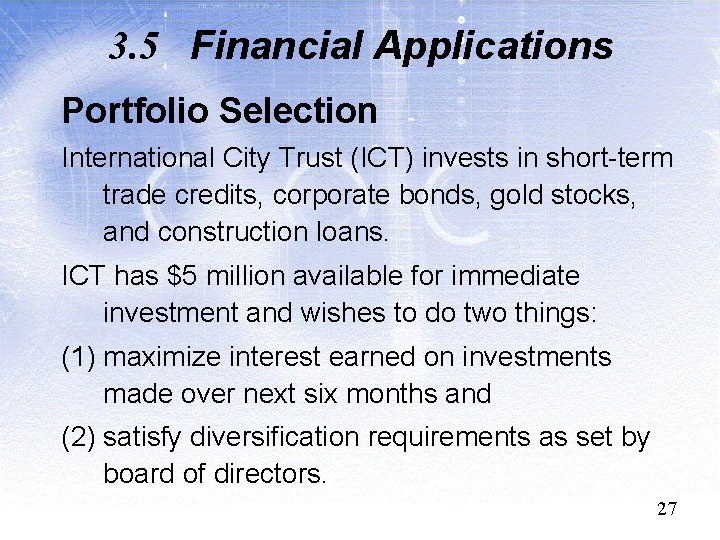 3.5 Financial Applications

Portfolio Selection

International City Trust (ICT) invests in short-term trade credits, corporate bonds, gold stocks, and construction loans.

ICT has \$5 million available for immediate investment and wishes to do two things:

(1) maximize interest earned on investments made over next six months and

(2) satisfy diversification requirements as set by board of directors.

27